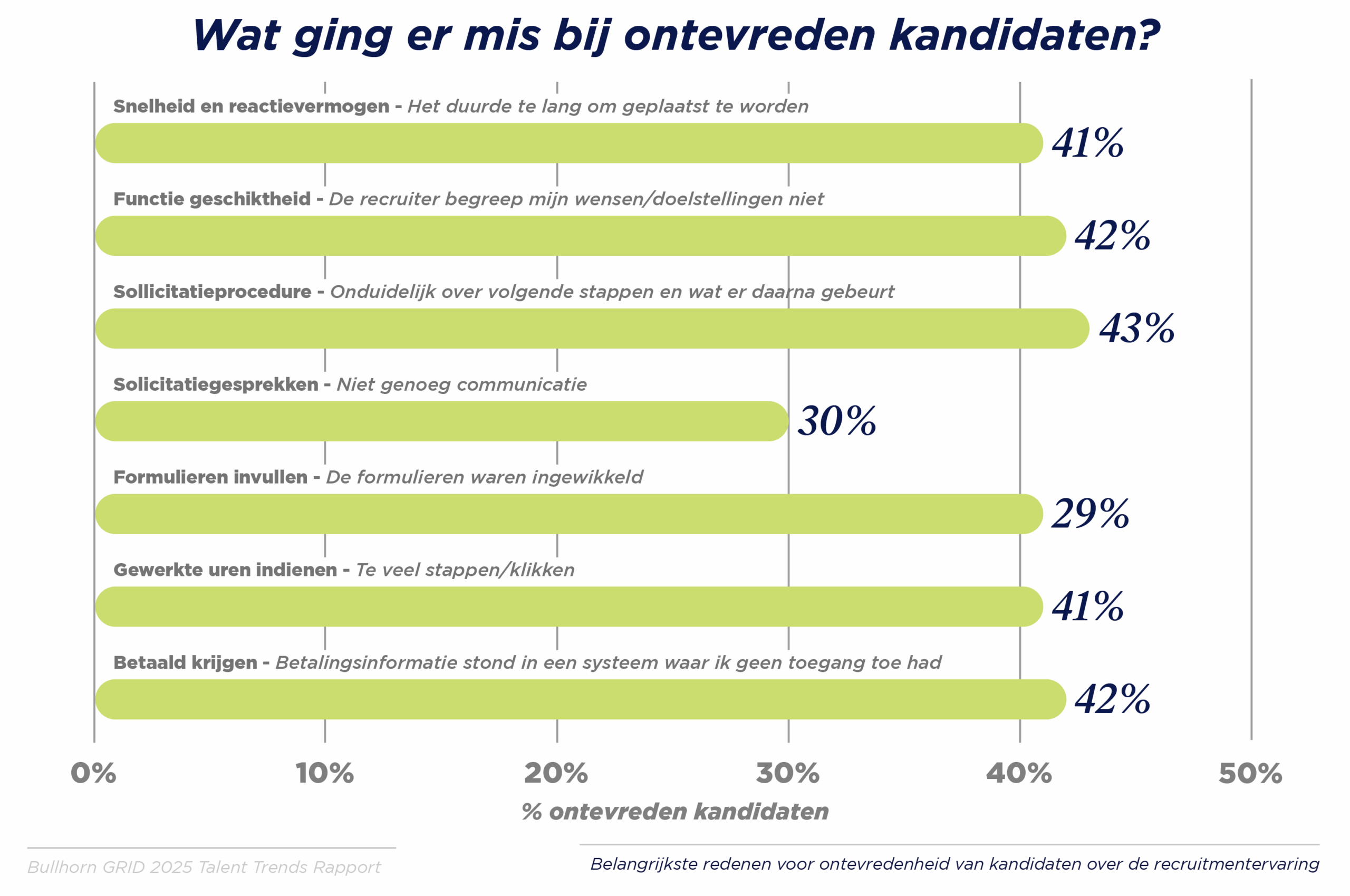 Wat ging er mis bij ontevreden kandidaten?

Snelheid en reactievermogen - Het duurde te lang om geplaatst te worden
41%

Functie geschiktheid - De recruiter begreep mijn wensen/doelstellingen niet
42%

Sollicitatieprocedure - Onduidelijk over volgende stappen en wat er daarna gebeurt
43%

Solicitatiegesprekken - Niet genoeg communicatie
30%

Formulieren invullen - De formulieren waren ingewikkeld
29%

Gewerkte uren indienen - Te veel stappen/klikken
41%

Betaald krijgen - Betalingsinformatie stond in een systeem waar ik geen toegang toe had
42%

0% 10% 20% 30% 40% 50%

% ontevreden kandidaten

Bullhorn GRID 2025 Talent Trends Rapport

Belangrijkste redenen voor ontevredenheid van kandidaten over de recruitmentervaring